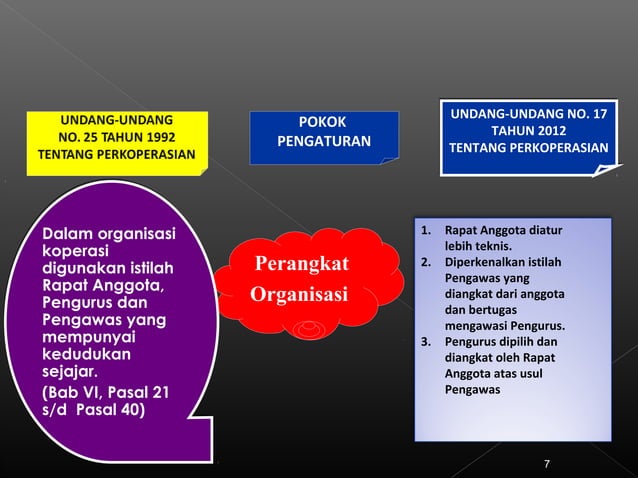 UNDANG-UNDANG NO. 25 TAHUN 1992 TENTANG PERKOPERASIAN

POKOK PENGATURAN

UNDANG-UNDANG NO. 17 TAHUN 2012 TENTANG PERKOPERASIAN

Dalam organisasi koperasi digunakan istilah Rapat Anggota, Pengurus dan Pengawas yang mempunyai kedudukan sejajar.

(Bab VI, Pasal 21 s/d Pasal 40)

Perangkat Organisasi

1. Rapat Anggota diatur lebih teknis.
2. Diperkenalkan istilah Pengawas yang diangkat dari anggota dan bertugas mengawasi Pengurus.
3. Pengurus dipilih dan diangkat oleh Rapat Anggota atas usul Pengawas

7